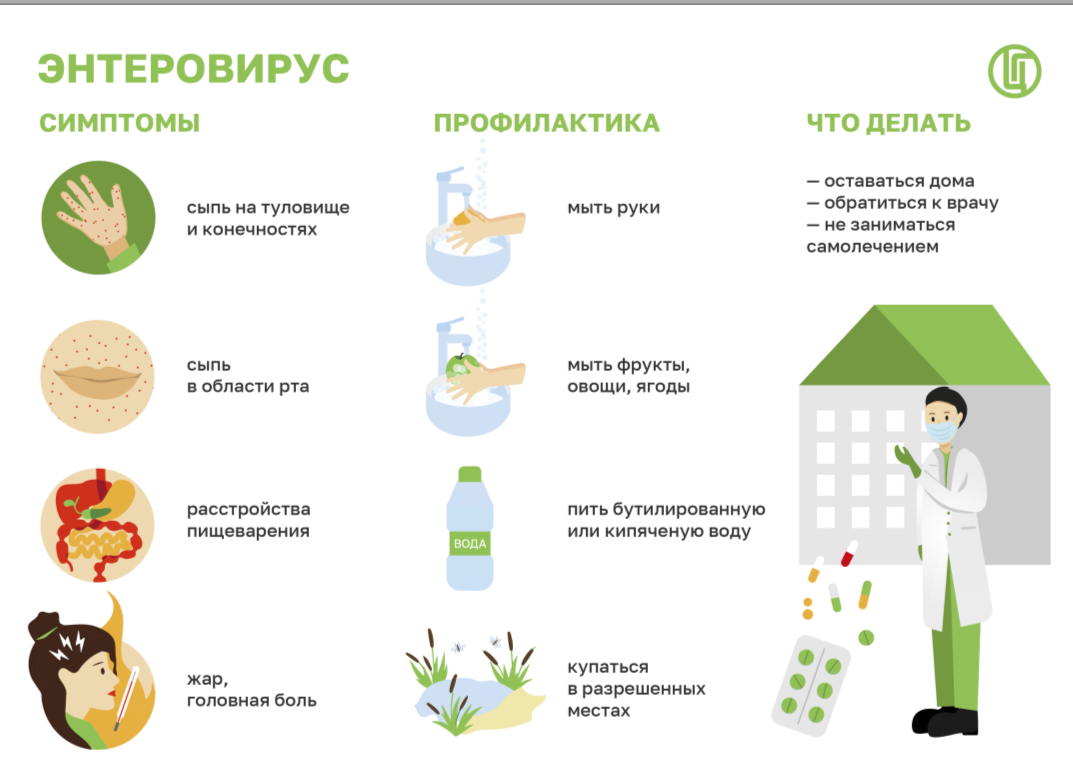 ЭНТЕРОВИРУС

СИМПТОМЫ

сыпь на туловище и конечностях

сыпь в области рта

расстройства пищеварения

жар, головная боль

ПРОФИЛАКТИКА

мыть руки

мыть фрукты, овощи, ягоды

ВОДА

пить бутилированную или кипяченую воду

купаться в разрешенных местах

ЧТО ДЕЛАТЬ

— оставаться дома
— обратиться к врачу
— не заниматься самолечением